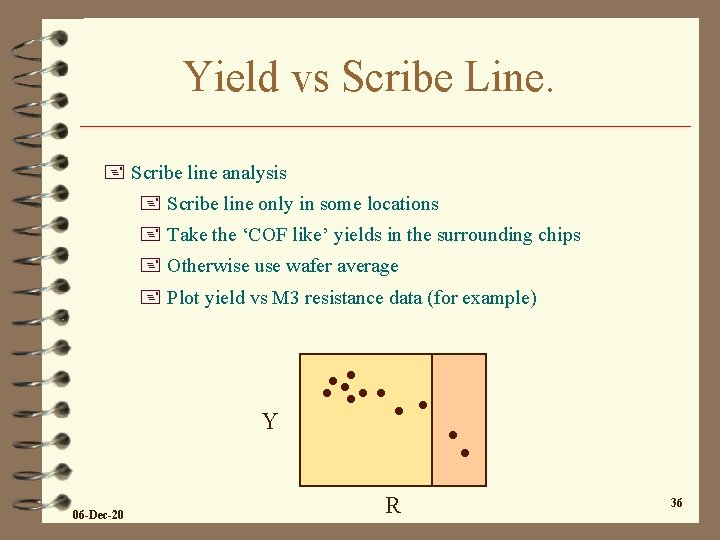 Yield vs Scribe Line.

Scribe line analysis

Scribe line only in some locations

Take the ‘COF like’ yields in the surrounding chips

Otherwise use wafer average

Plot yield vs M3 resistance data (for example)

Y

R

06-Dec-20

36